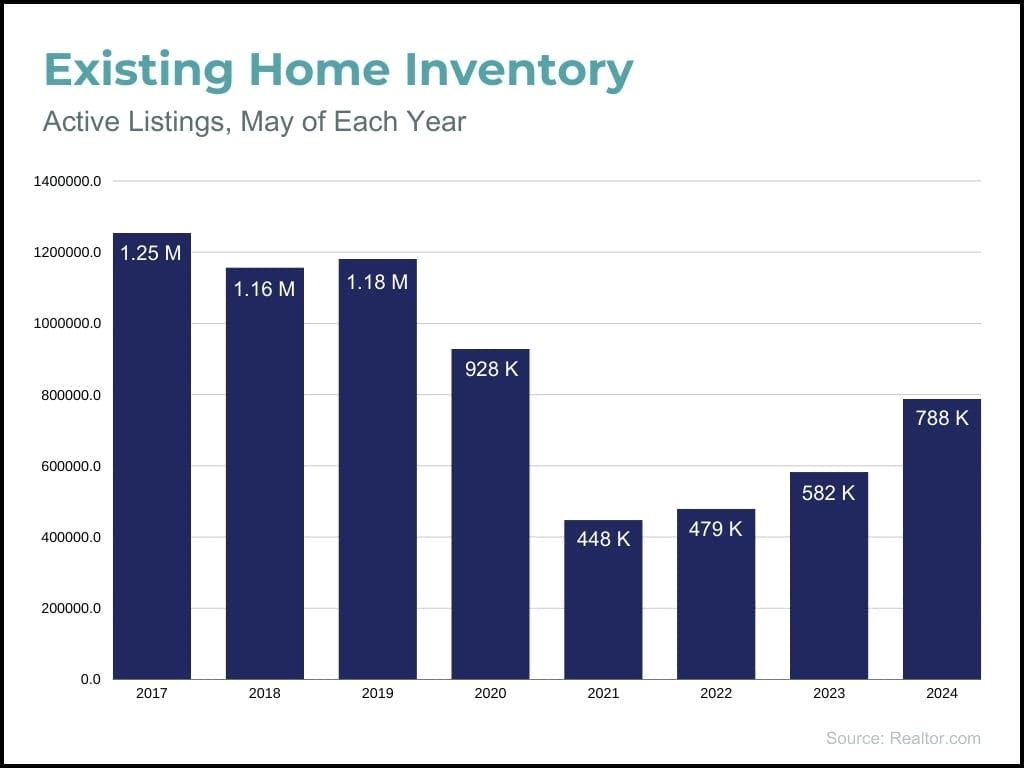 Existing Home Inventory

Active Listings, May of Each Year

1400000.0
1200000.0
1000000.0
800000.0
600000.0
400000.0
200000.0
0.0

1.25 M
1.16 M
1.18 M
928 K
448 K
479 K
582 K
788 K

2017
2018
2019
2020
2021
2022
2023
2024

Source: Realtor.com